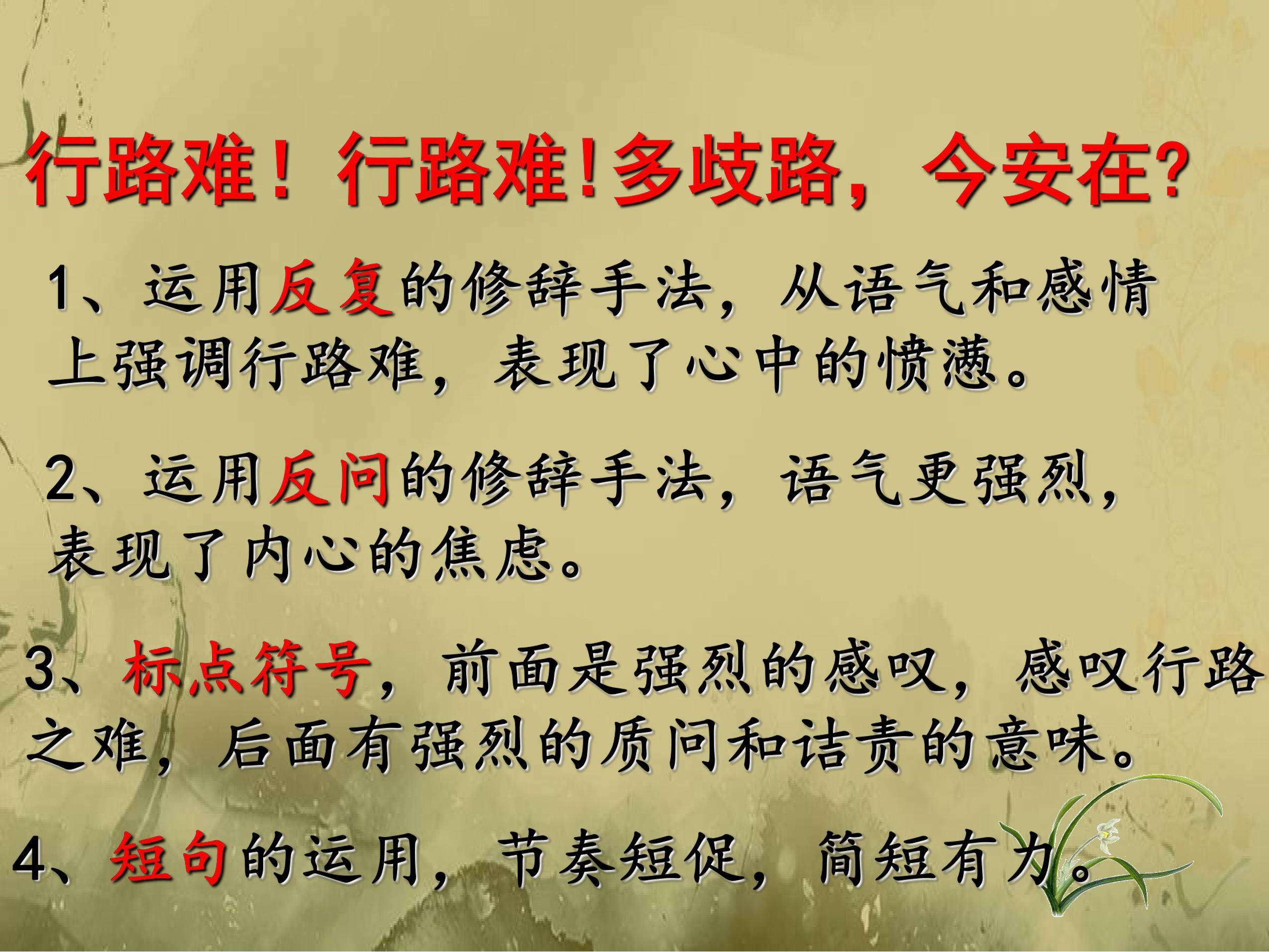 行路难！行路难!多歧路，今安在?

1、运用反复的修辞手法，从语气和感情上强调行路难，表现了心中的愤懑。

2、运用反问的修辞手法，语气更强烈，表现了内心的焦虑。

3、标点符号，前面是强烈的感叹，感叹行路之难，后面有强烈的质问和诘责的意味。

4、短句的运用，节奏短促，简短有力。